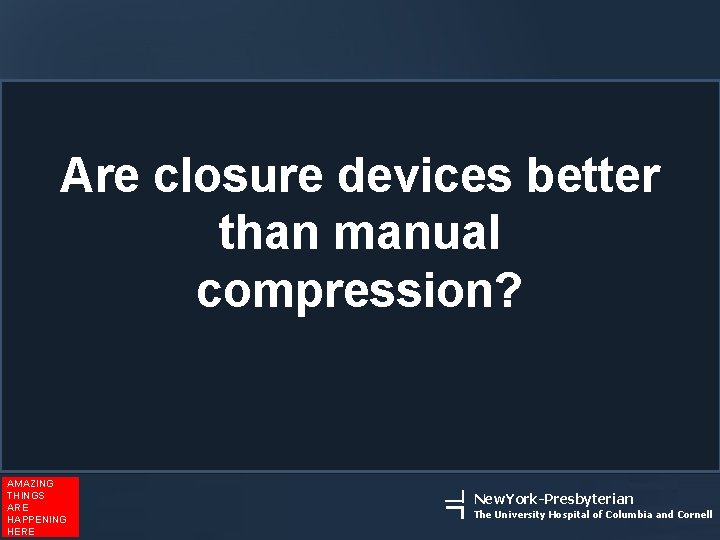 Are closure devices better than manual compression?

AMAZING THINGS ARE HAPPENING HERE

NewYork-Presbyterian
The University Hospital of Columbia and Cornell